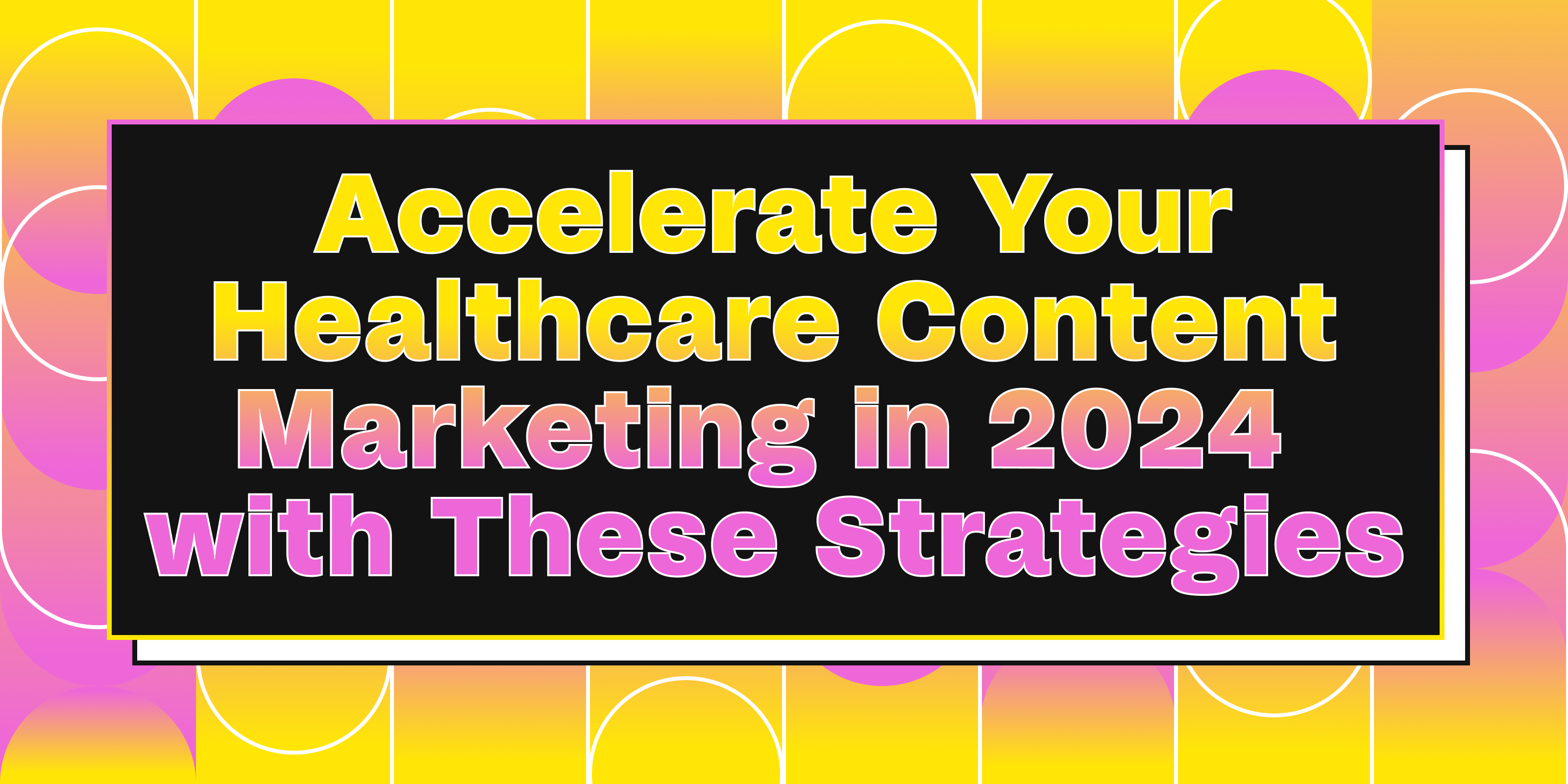 Accelerate Your Healthcare Content Marketing in 2024 with These Strategies